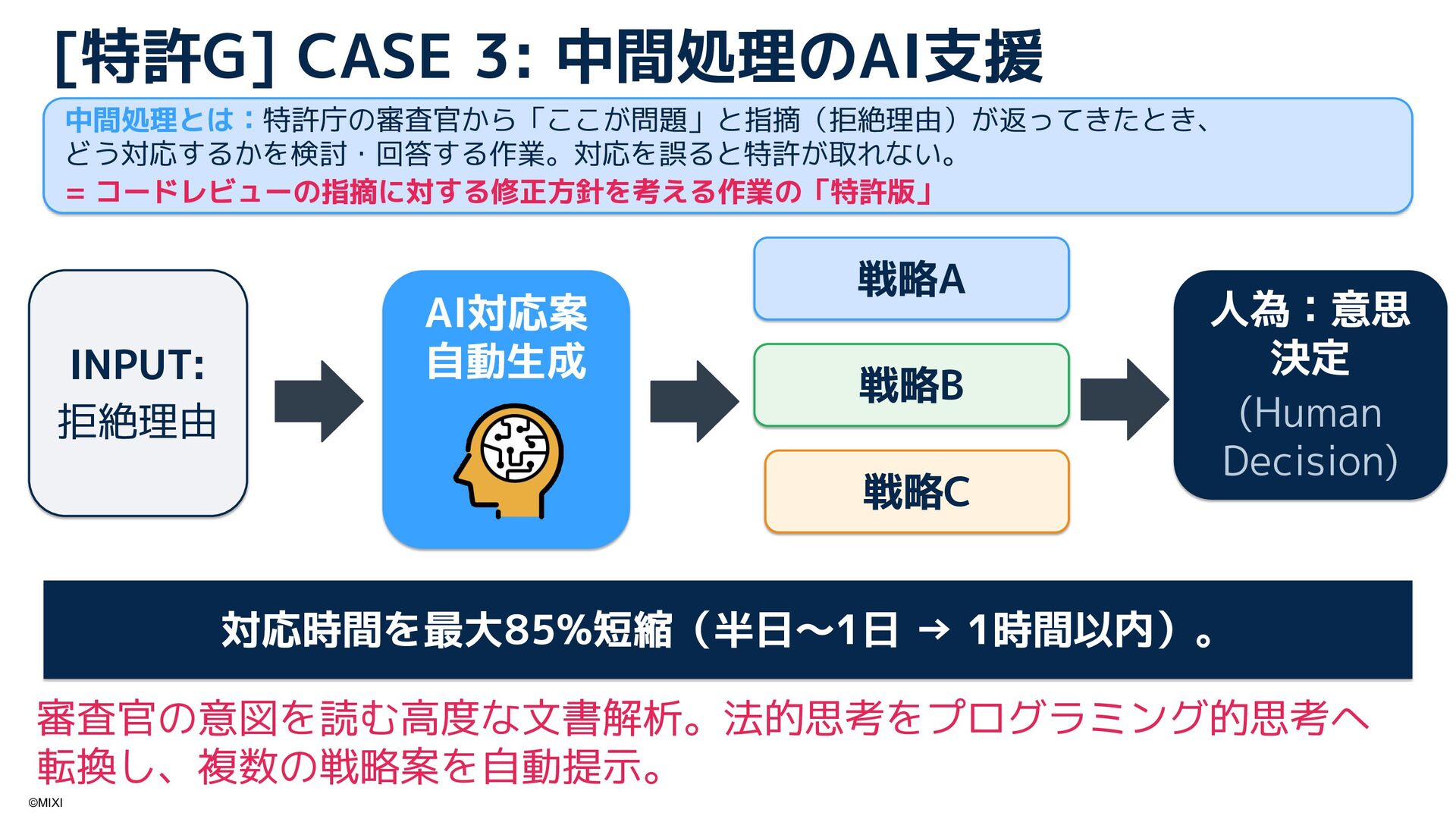 [特許G] CASE 3: 中間処理のAI支援

中間処理とは：特許庁の審査官から「ここが問題」と指摘（拒絶理由）が返ってきたとき、どう対応するかを検討・回答する作業。対応を誤ると特許が取れない。
= コードレビューの指摘に対する修正方針を考える作業の「特許版」

INPUT:
拒絶理由

AI対応案
自動生成

戦略A

戦略B

戦略C

人為：意思決定
(Human Decision)

対応時間を最大85%短縮（半日〜1日 → 1時間以内）。

審査官の意図を読む高度な文書解析。法的思考をプログラミング的思考へ転換し、複数の戦略案を自動提示。

©MIXI